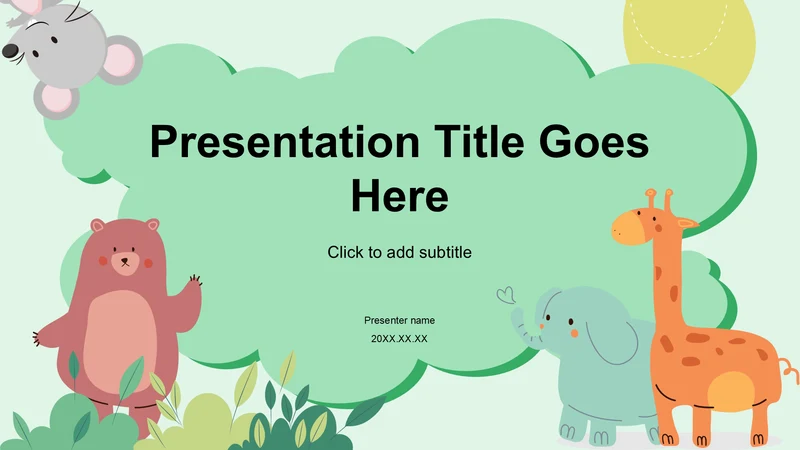 Presentation Title Goes Here

Click to add subtitle

Presenter name

20XX.XX.XX